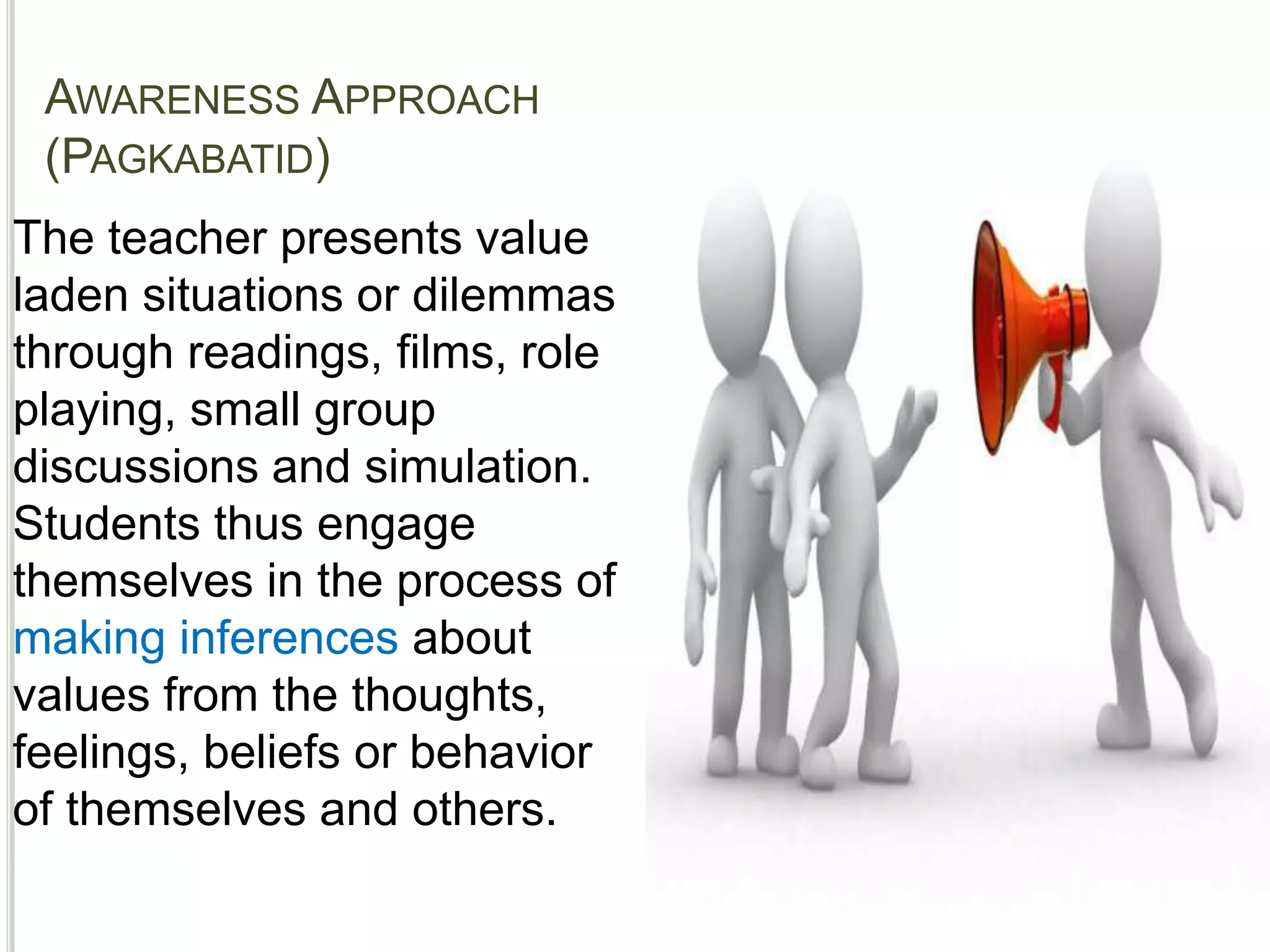 AWARENESS APPROACH (PAGKABATID)

The teacher presents value laden situations or dilemmas through readings, films, role playing, small group discussions and simulation. Students thus engage themselves in the process of making inferences about values from the thoughts, feelings, beliefs or behavior of themselves and others.